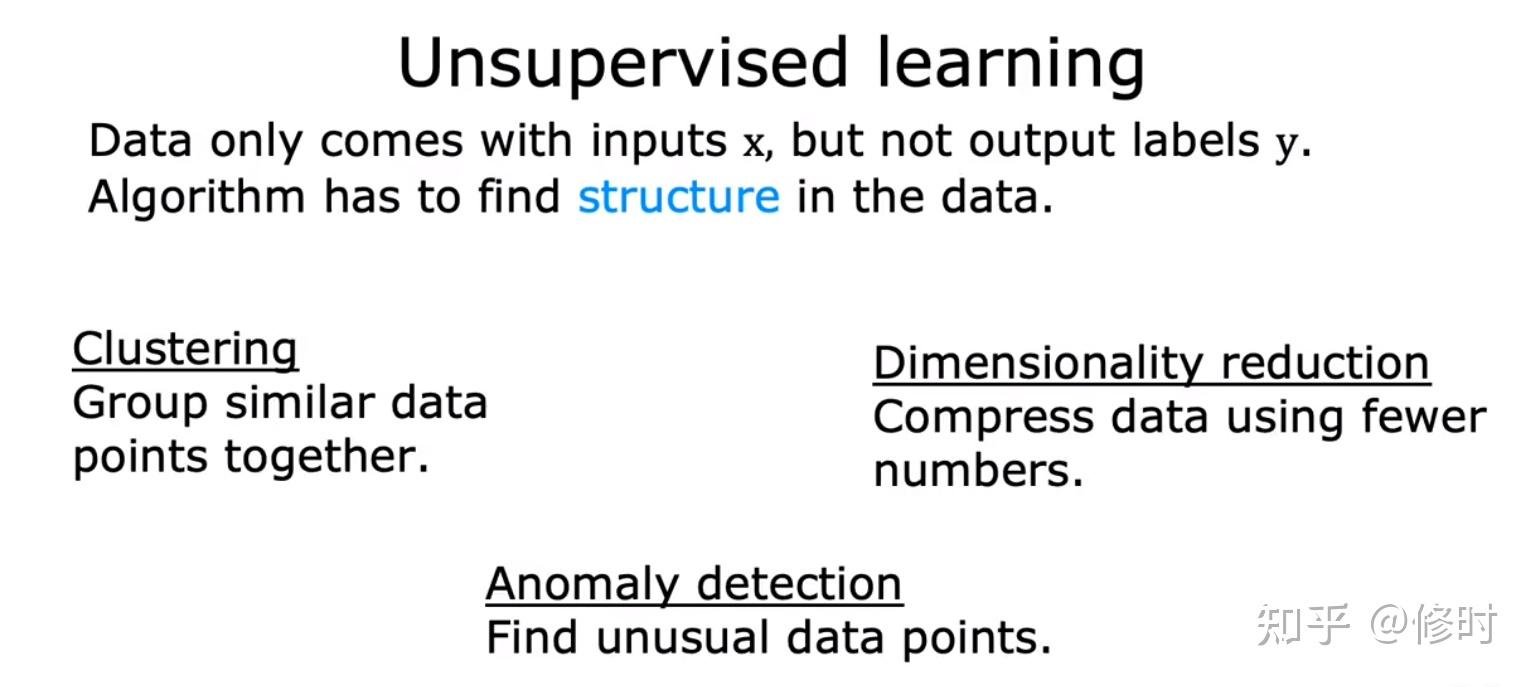 Unsupervised learning

Data only comes with inputs $x$, but not output labels $y$.
Algorithm has to find structure in the data.

Clustering
Group similar data points together.

Dimensionality reduction
Compress data using fewer numbers.

Anomaly detection
Find unusual data points.

知乎 @修时